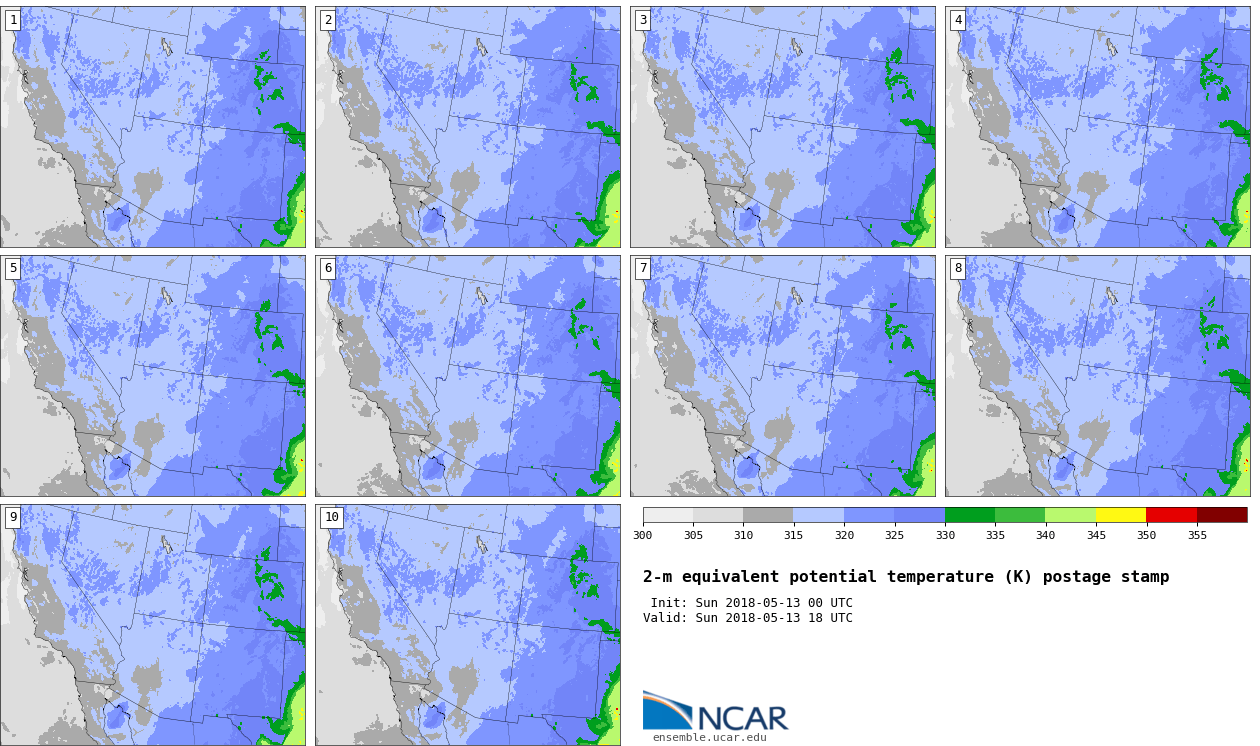 1

2

3

4

5

6

7

8

9

10

300 305 310 315 320 325 330 335 340 345 350 355

2-m equivalent potential temperature (K) postage stamp

Init: Sun 2018-05-13 00 UTC
Valid: Sun 2018-05-13 18 UTC

NCAR
ensemble.ucar.edu